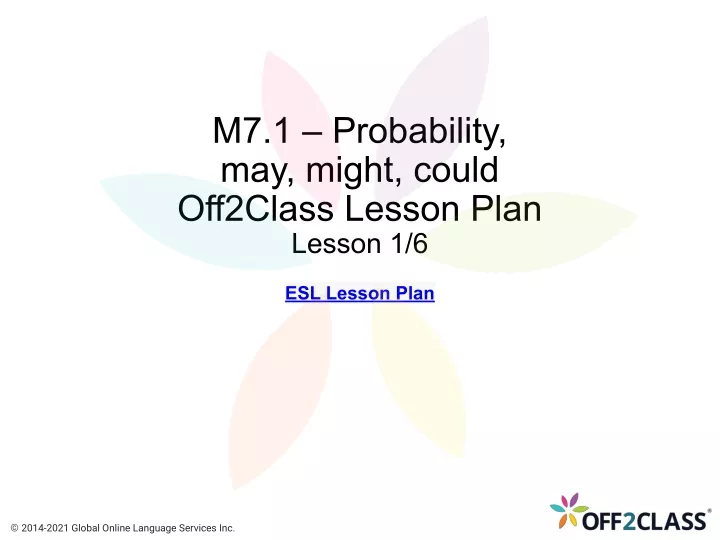 M7.1 – Probability, may, might, could
Off2Class Lesson Plan
Lesson 1/6

ESL Lesson Plan

© 2014-2021 Global Online Language Services Inc.

OFF2CLASS®